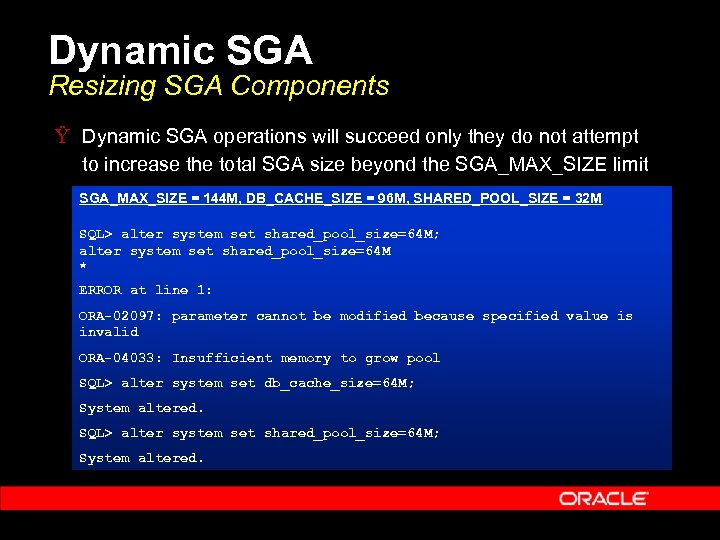 Dynamic SGA
Resizing SGA Components

Ÿ Dynamic SGA operations will succeed only they do not attempt to increase the total SGA size beyond the SGA_MAX_SIZE limit

SGA_MAX_SIZE = 144M, DB_CACHE_SIZE = 96M, SHARED_POOL_SIZE = 32M

SQL> alter system set shared_pool_size=64M;
alter system set shared_pool_size=64M
*
ERROR at line 1:

ORA-02097: parameter cannot be modified because specified value is invalid

ORA-04033: Insufficient memory to grow pool

SQL> alter system set db_cache_size=64M;

System altered.

SQL> alter system set shared_pool_size=64M;

System altered.

ORACLE